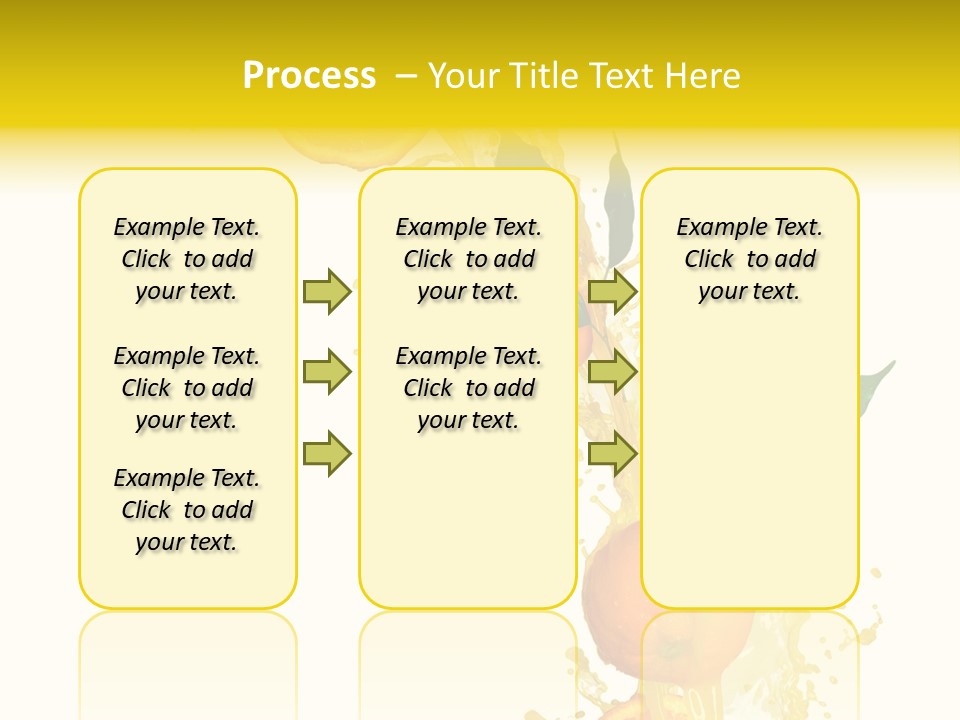 Process – Your Title Text Here

Example Text. Click to add your text.

Example Text. Click to add your text.

Example Text. Click to add your text.

Example Text. Click to add your text.

Example Text. Click to add your text.

Example Text. Click to add your text.